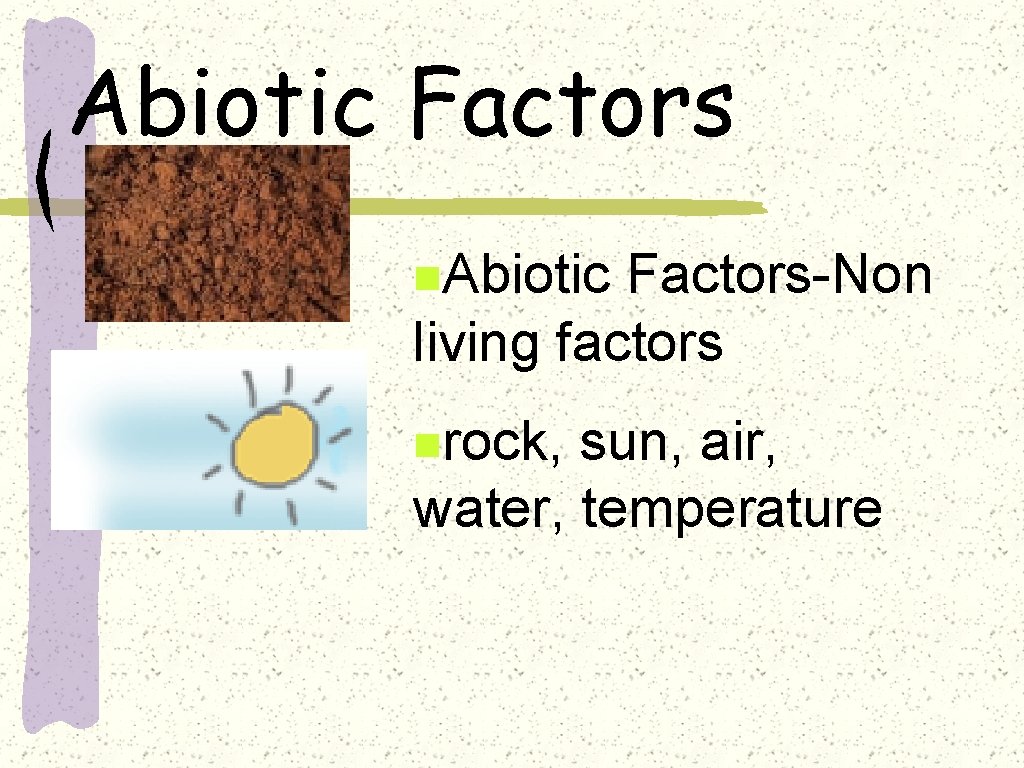 Abiotic Factors

Abiotic Factors-Non living factors

rock, sun, air, water, temperature